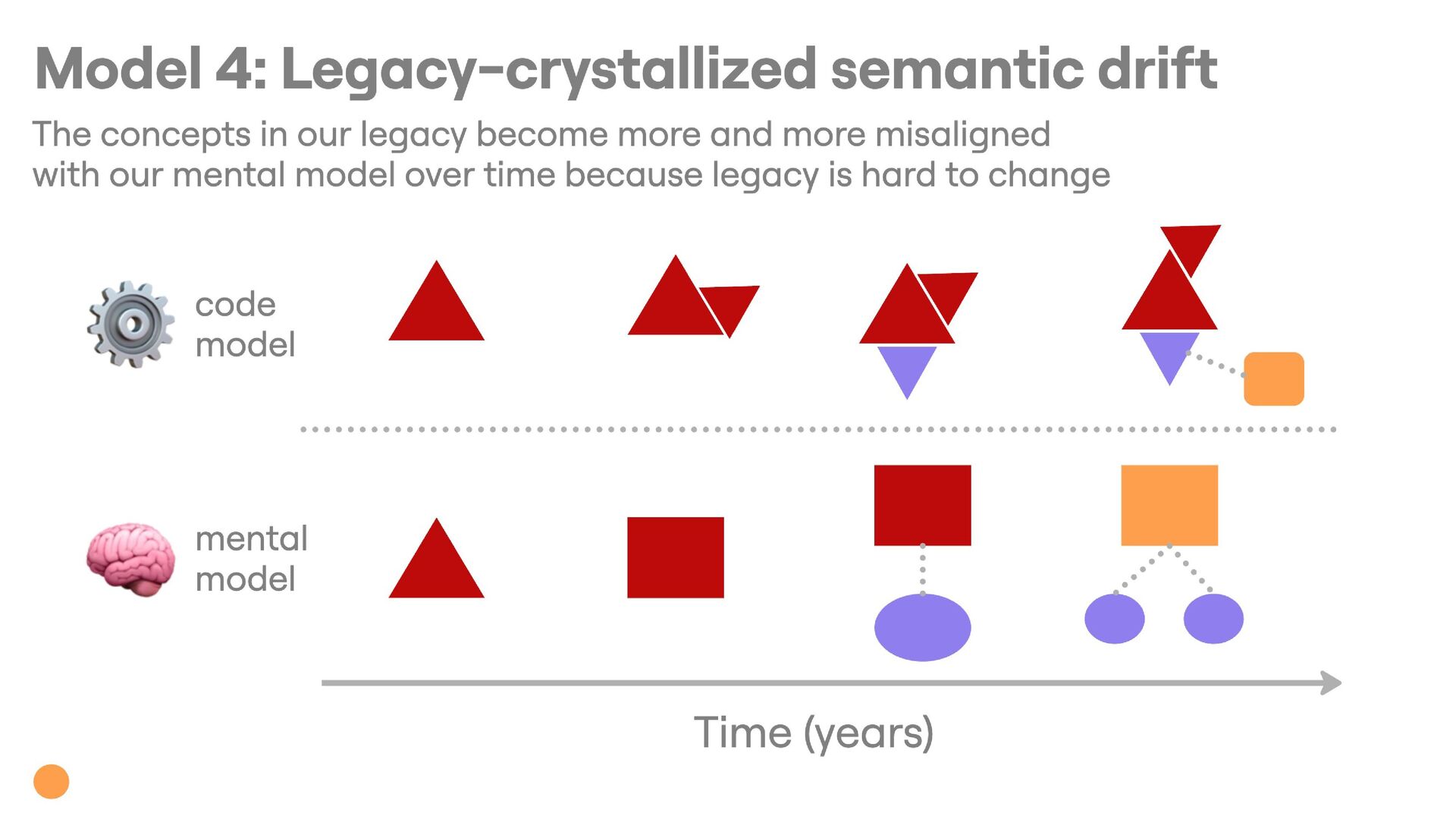 Model 4: Legacy-crystallized semantic drift

The concepts in our legacy become more and more misaligned with our mental model over time because legacy is hard to change

code model

mental model

Time (years)